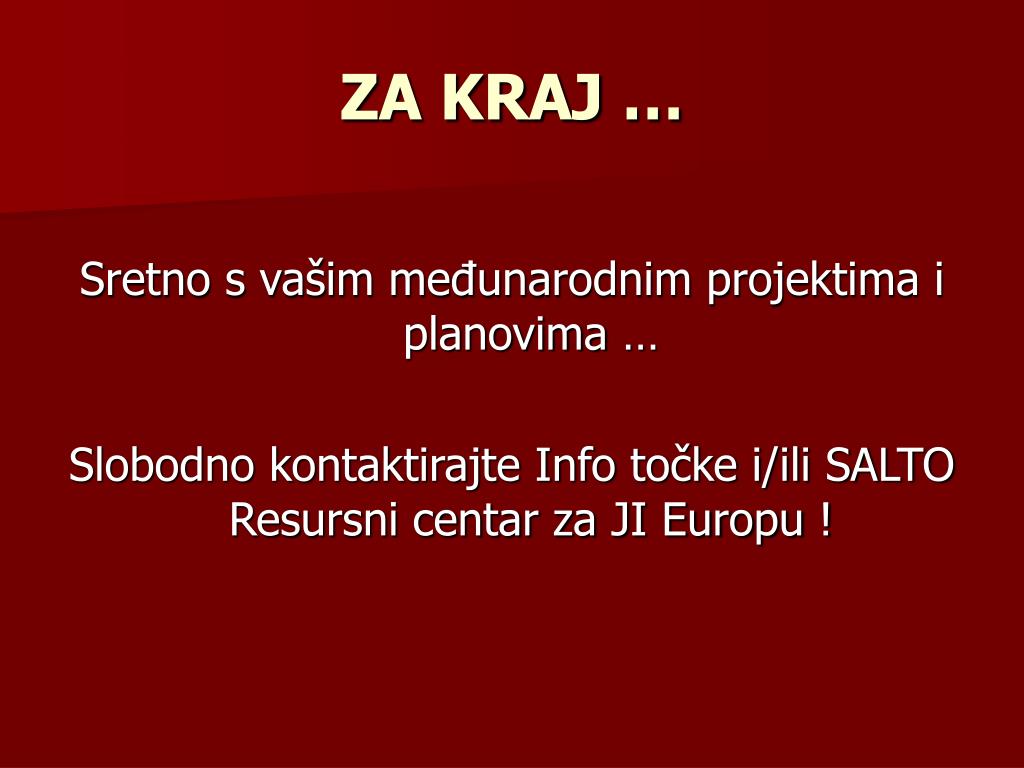 ZA KRAJ …

Sretno s vašim međunarodnim projektima i planovima …

Slobodno kontaktirajte Info točke i/ili SALTO Resursni centar za JI Europu !